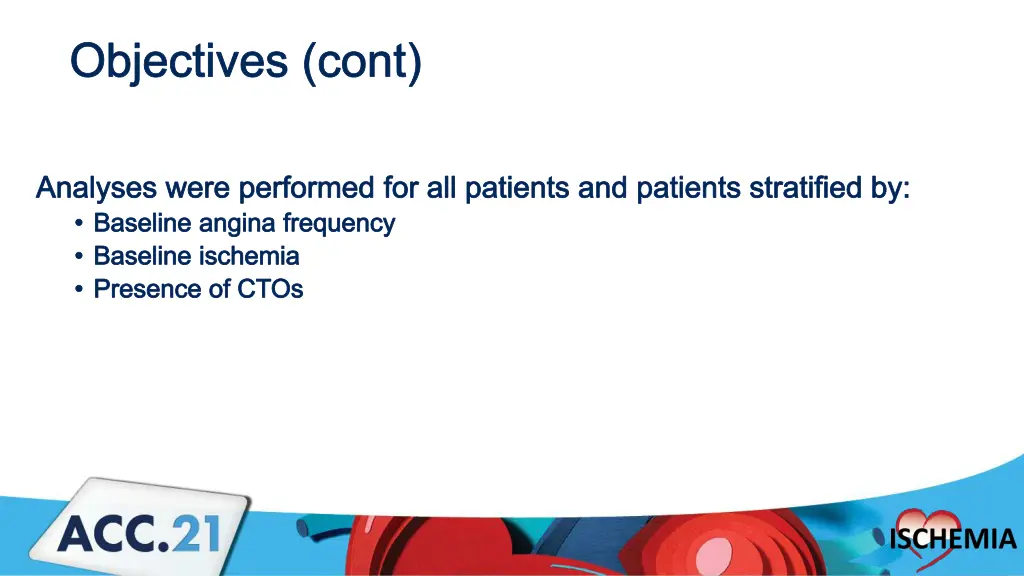 Objectives (cont)

Analyses were performed for all patients and patients stratified by:
• Baseline angina frequency
• Baseline ischemia
• Presence of CTOs

ACC.21

ISCHEMIA